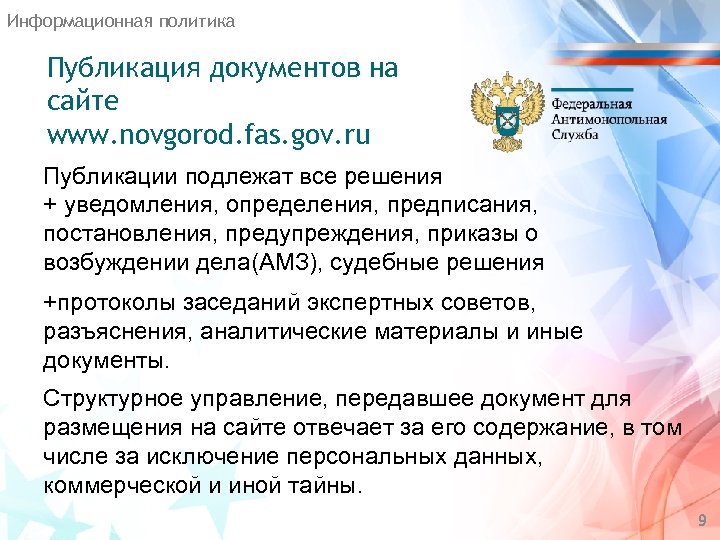 Информационная политика

Публикация документов на сайте www.novgorod.fas.gov.ru

Федеральная Антимонопольная Служба

Публикации подлежат все решения + уведомления, определения, предписания, постановления, предупреждения, приказы о возбуждении дела(АМЗ), судебные решения

+протоколы заседаний экспертных советов, разъяснения, аналитические материалы и иные документы.

Структурное управление, передавшее документ для размещения на сайте отвечает за его содержание, в том числе за исключение персональных данных, коммерческой и иной тайны.

9